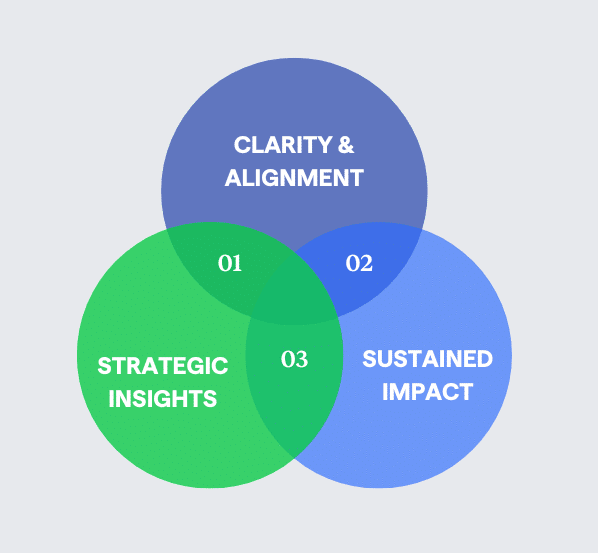 CLARITY & ALIGNMENT

01

02

STRATEGIC INSIGHTS

03

SUSTAINED IMPACT